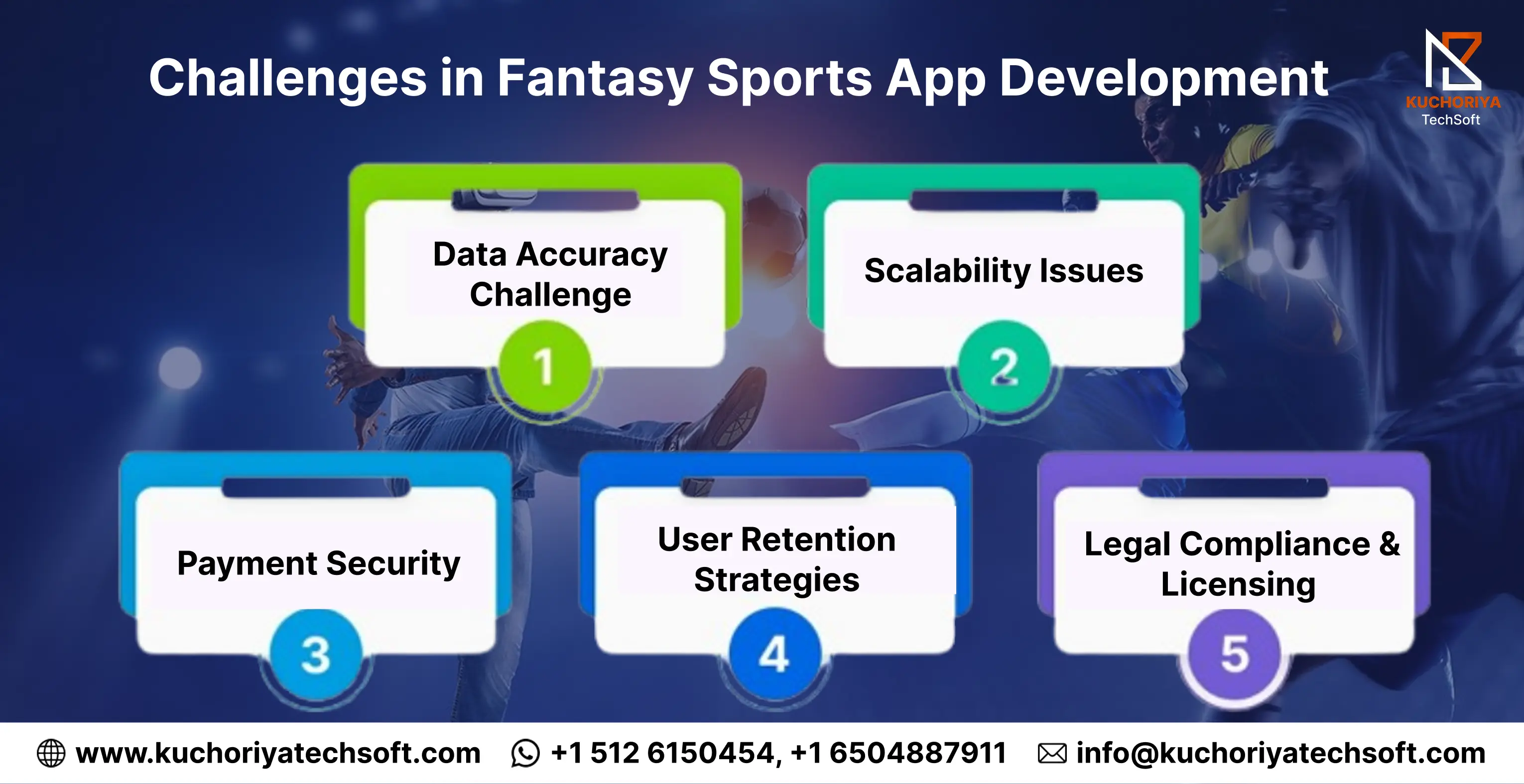 Challenges in Fantasy Sports App Development

KUCHORIYA TechSoft

Data Accuracy Challenge

1

Scalability Issues

2

Payment Security

3

User Retention Strategies

4

Legal Compliance & Licensing

5

www.kuchoriyatechsoft.com +1 512 6150454, +1 6504887911 info@kuchoriyatechsoft.com